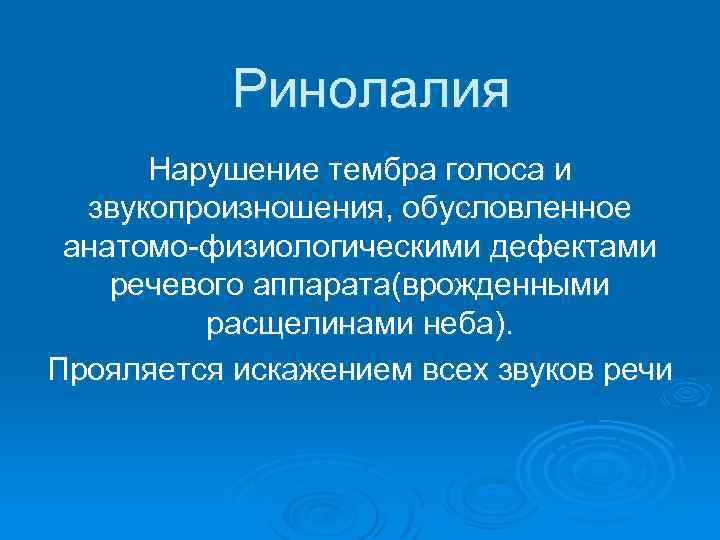 Ринолалия

Нарушение тембра голоса и звукопроизношения, обусловленное анатомо-физиологическими дефектами речевого аппарата(врожденными расщелинами неба).

Прояляется искажением всех звуков речи